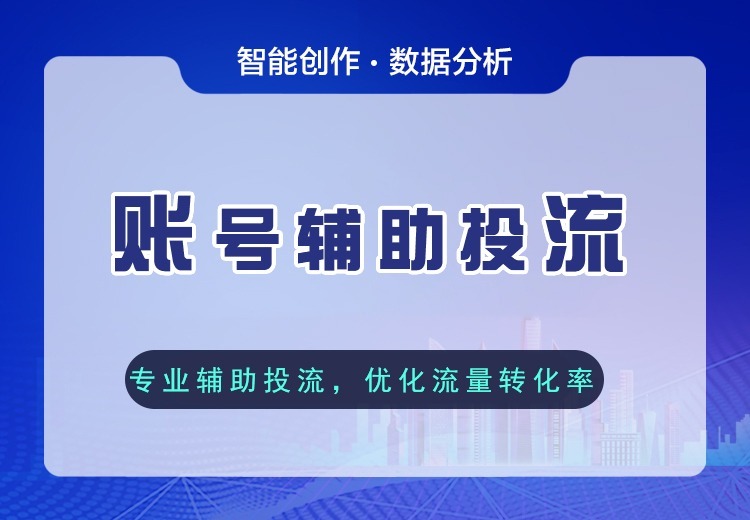 智能创作 · 数据分析

账号辅助投流

专业辅助投流，优化流量转化率